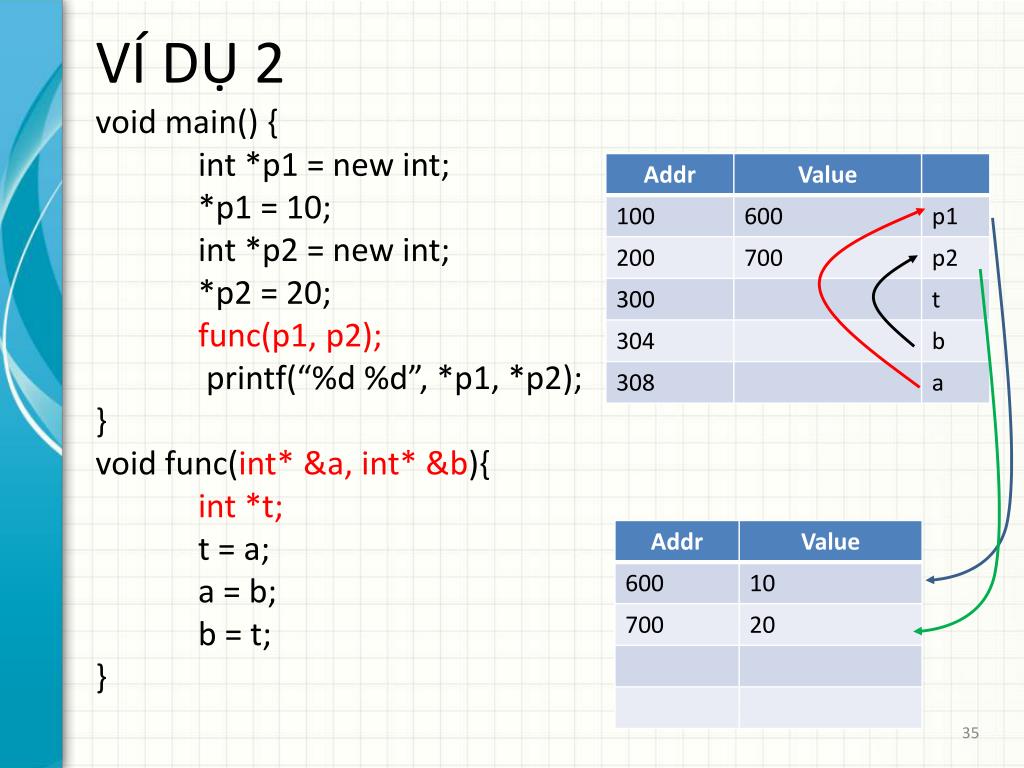 VÍ DỤ 2

void main() {
int *p1 = new int;
*p1 = 10;
int *p2 = new int;
*p2 = 20;
func(p1, p2);
printf(“%d %d”, *p1, *p2);
}
void func(int* &a, int* &b){
int *t;
t = a;
a = b;
b = t;
}

| Addr | Value | |
|---|---|---|
| 100 | 600 | p1 |
| 200 | 700 | p2 |
| 300 | | t |
| 304 | | b |
| 308 | | a |

| Addr | Value |
|---|---|
| 600 | 10 |
| 700 | 20 |
| | |
| | |

35